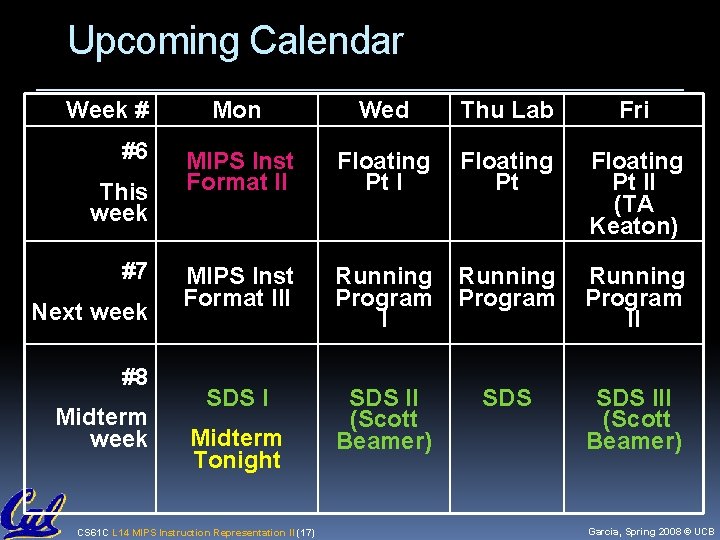 Upcoming Calendar

| Week # | Mon | Wed | Thu Lab | Fri |
|---|---|---|---|---|
| #6 This week | MIPS Inst Format II | Floating Pt I | Floating Pt | Floating Pt II (TA Keaton) |
| #7 Next week | MIPS Inst Format III | Running Program I | Running Program | Running Program II |
| #8 Midterm week | SDS I Midterm Tonight | SDS II (Scott Beamer) | SDS | SDS III (Scott Beamer) |

Cal

CS61C L14 MIPS Instruction Representation II (17)

Garcia, Spring 2008 © UCB